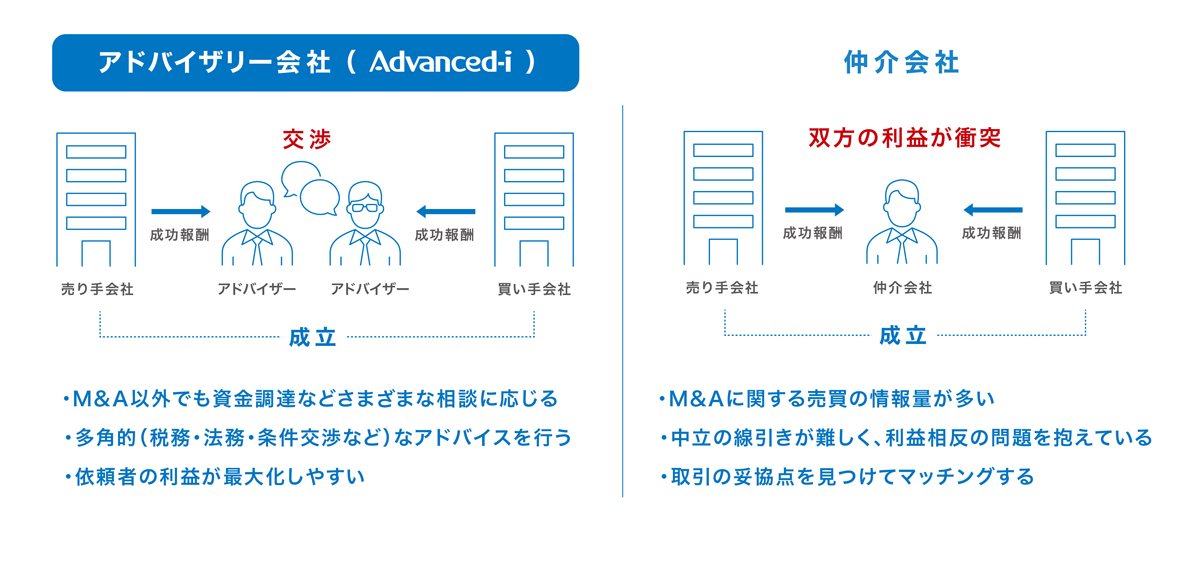 アドバイザリー会社（ Advanced-i ）

交渉

成功報酬

成功報酬

売り手会社

アドバイザー

アドバイザー

買い手会社

成立

・M&A以外でも資金調達などさまざまな相談に応じる

・多角的（税務・法務・条件交渉など）なアドバイスを行う

・依頼者の利益が最大化しやすい

仲介会社

双方の利益が衝突

成功報酬

成功報酬

売り手会社

仲介会社

買い手会社

成立

・M&Aに関する売買の情報量が多い

・中立の線引きが難しく、利益相反の問題を抱えている

・取引の妥協点を見つけてマッチングする